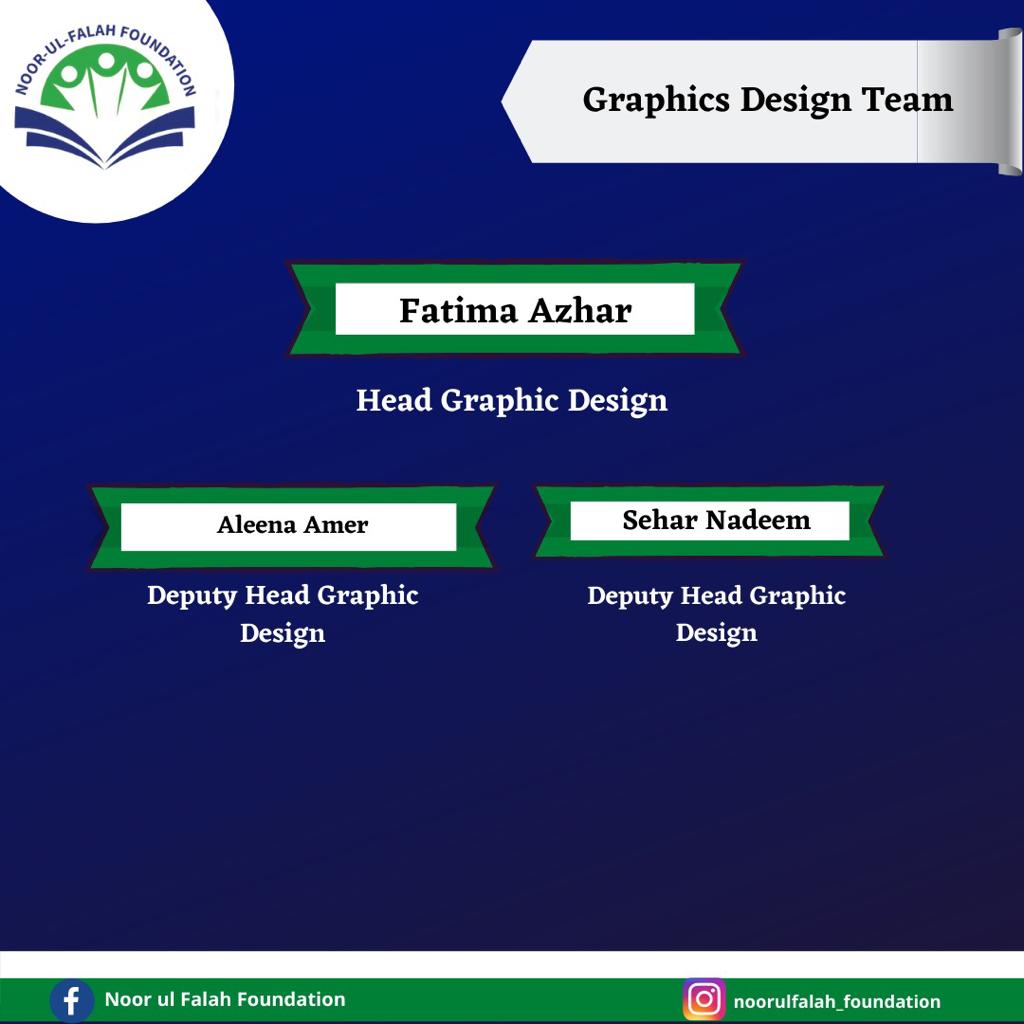 NOOR-UL-FALAH FOUNDATION

Graphics Design Team

Fatima Azhar

Head Graphic Design

Aleena Amer

Deputy Head Graphic Design

Sehar Nadeem

Deputy Head Graphic Design

Noor ul Falah Foundation

noorulfalah_foundation